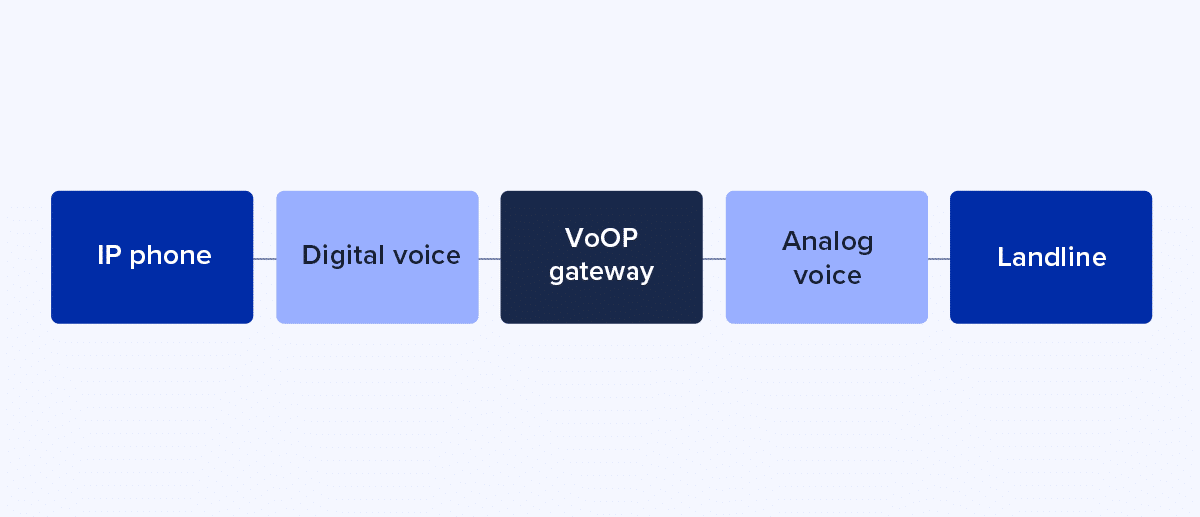 IP phone

Digital voice

VoOP gateway

Analog voice

Landline